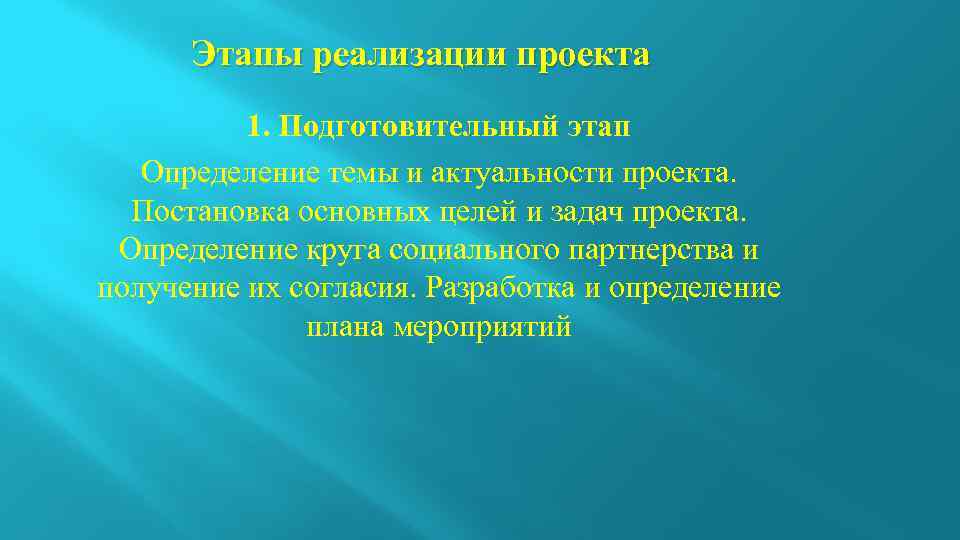 Этапы реализации проекта

1. Подготовительный этап

Определение темы и актуальности проекта. Постановка основных целей и задач проекта. Определение круга социального партнерства и получение их согласия. Разработка и определение плана мероприятий